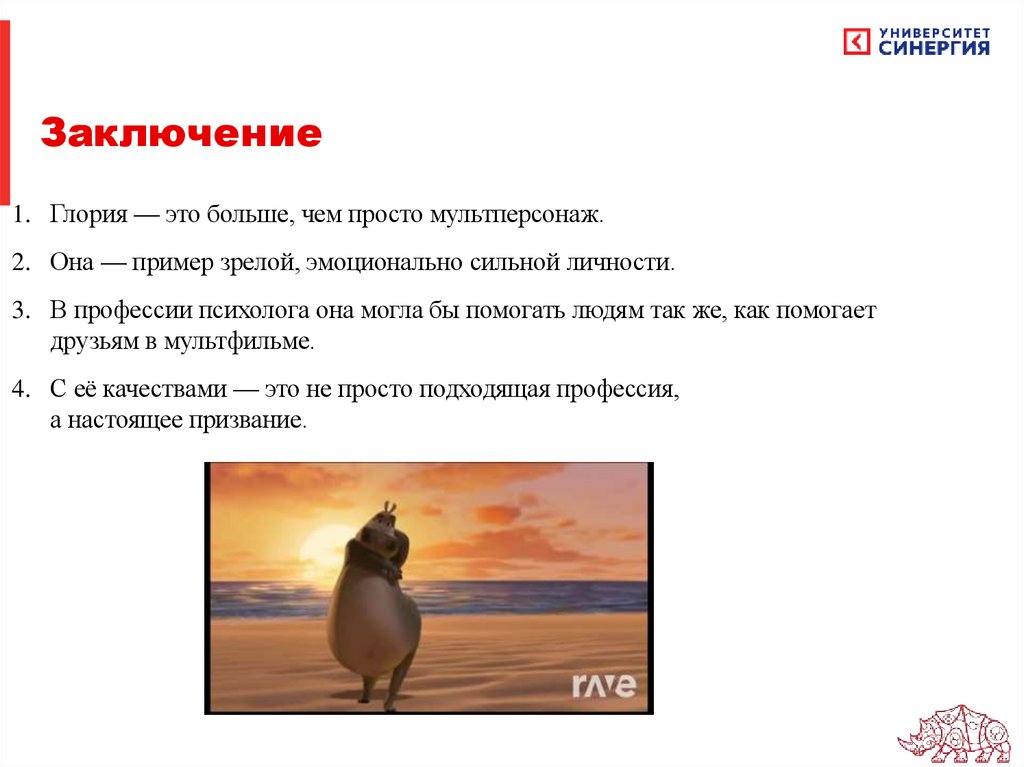 УНИВЕРСИТЕТ СИНЕРГИЯ

Заключение

1. Глория — это больше, чем просто мультперсонаж.

2. Она — пример зрелой, эмоционально сильной личности.

3. В профессии психолога она могла бы помогать людям так же, как помогает друзьям в мультфильме.

4. С её качествами — это не просто подходящая профессия, а настоящее призвание.

rave